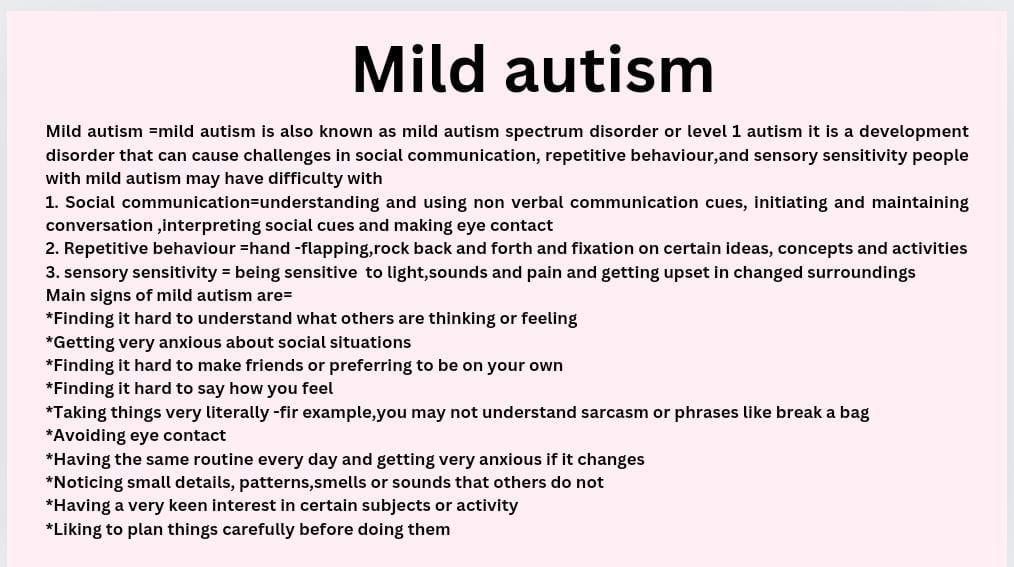 Mild autism

Mild autism =mild autism is also known as mild autism spectrum disorder or level 1 autism it is a development disorder that can cause challenges in social communication, repetitive behaviour,and sensory sensitivity people with mild autism may have difficulty with
1. Social communication=understanding and using non verbal communication cues, initiating and maintaining conversation ,interpreting social cues and making eye contact
2. Repetitive behaviour =hand -flapping,rock back and forth and fixation on certain ideas, concepts and activities
3. sensory sensitivity = being sensitive to light,sounds and pain and getting upset in changed surroundings
Main signs of mild autism are=
*Finding it hard to understand what others are thinking or feeling
*Getting very anxious about social situations
*Finding it hard to make friends or preferring to be on your own
*Finding it hard to say how you feel
*Taking things very literally -fir example,you may not understand sarcasm or phrases like break a bag
*Avoiding eye contact
*Having the same routine every day and getting very anxious if it changes
*Noticing small details, patterns,smells or sounds that others do not
*Having a very keen interest in certain subjects or activity
*Liking to plan things carefully before doing them